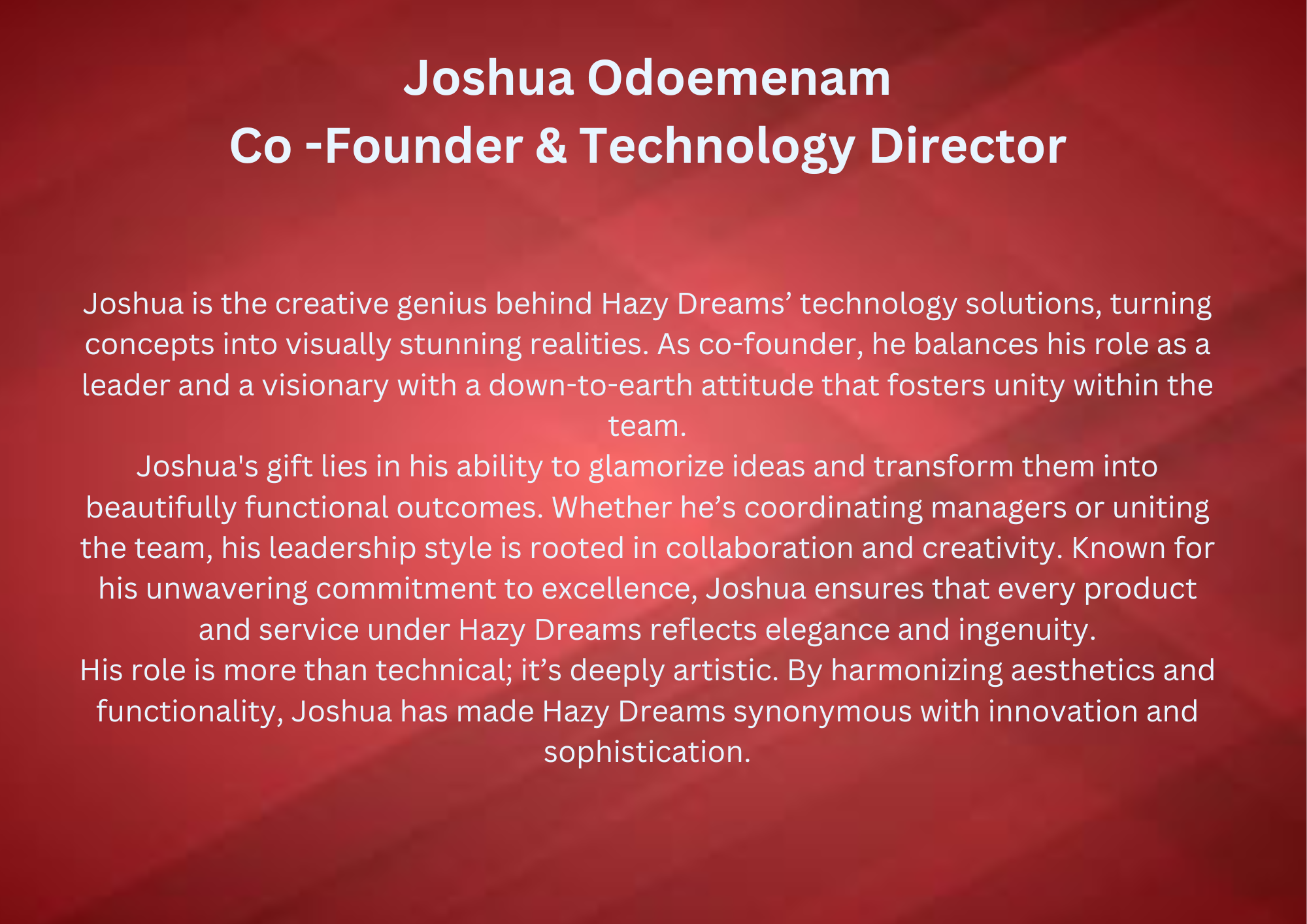 Joshua Odoemenam
Co -Founder & Technology Director

Joshua is the creative genius behind Hazy Dreams’ technology solutions, turning concepts into visually stunning realities. As co-founder, he balances his role as a leader and a visionary with a down-to-earth attitude that fosters unity within the team.
Joshua's gift lies in his ability to glamorize ideas and transform them into beautifully functional outcomes. Whether he’s coordinating managers or uniting the team, his leadership style is rooted in collaboration and creativity. Known for his unwavering commitment to excellence, Joshua ensures that every product and service under Hazy Dreams reflects elegance and ingenuity.
His role is more than technical; it’s deeply artistic. By harmonizing aesthetics and functionality, Joshua has made Hazy Dreams synonymous with innovation and sophistication.